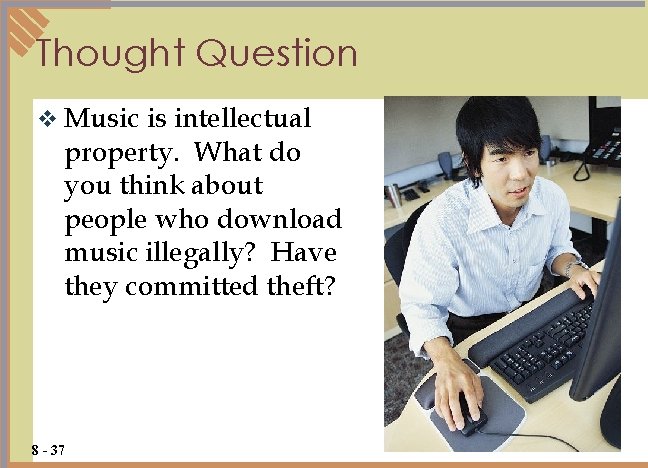 Thought Question

❖ Music is intellectual property. What do you think about people who download music illegally? Have they committed theft?

8 - 37